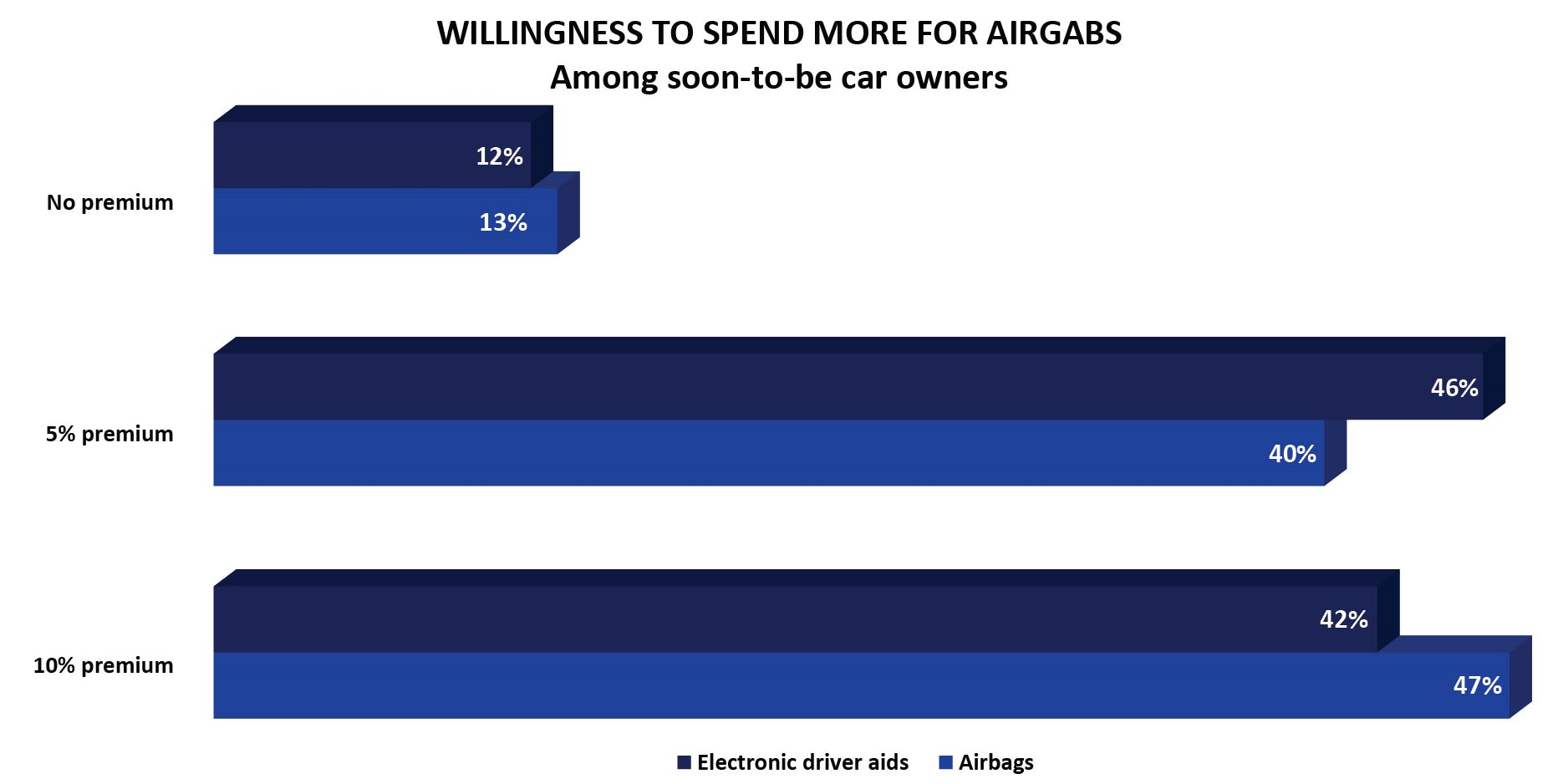 WILLINGNESS TO SPEND MORE FOR AIRGABS
Among soon-to-be car owners

No premium
12%
13%

5% premium
46%
40%

10% premium
42%
47%

Electronic driver aids
Airbags